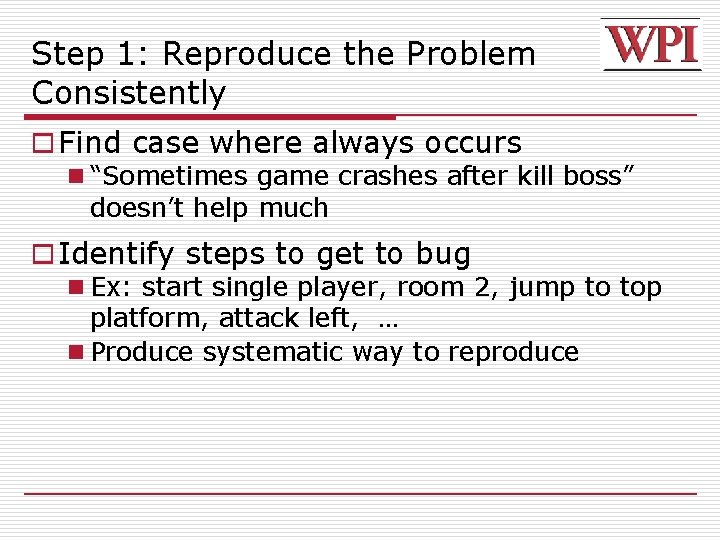 Step 1: Reproduce the Problem Consistently

WPI

Find case where always occurs
“Sometimes game crashes after kill boss” doesn’t help much

Identify steps to get to bug
Ex: start single player, room 2, jump to top platform, attack left, …
Produce systematic way to reproduce